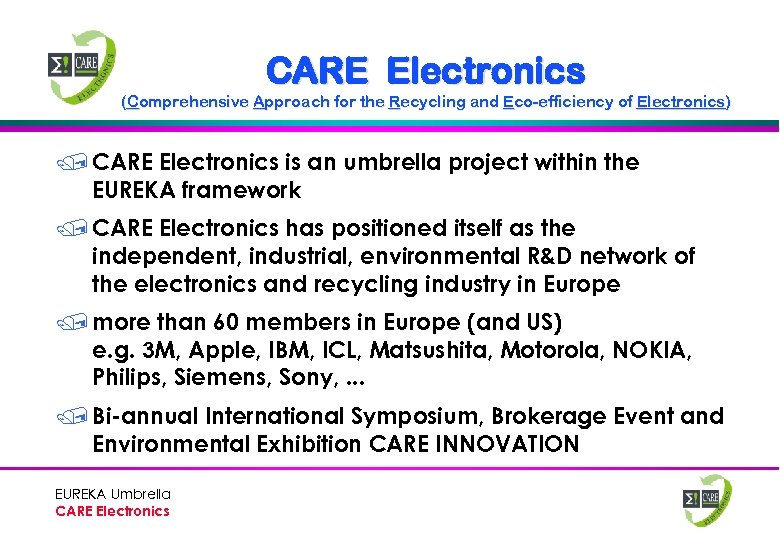 Σ! CARE ELECTRONICS

CARE Electronics

(Comprehensive Approach for the Recycling and Eco-efficiency of Electronics)

CARE Electronics is an umbrella project within the EUREKA framework

CARE Electronics has positioned itself as the independent, industrial, environmental R&D network of the electronics and recycling industry in Europe

more than 60 members in Europe (and US) e.g. 3M, Apple, IBM, ICL, Matsushita, Motorola, NOKIA, Philips, Siemens, Sony, ...

Bi-annual International Symposium, Brokerage Event and Environmental Exhibition CARE INNOVATION

EUREKA Umbrella
CARE Electronics

Σ! CARE ELECTRONICS